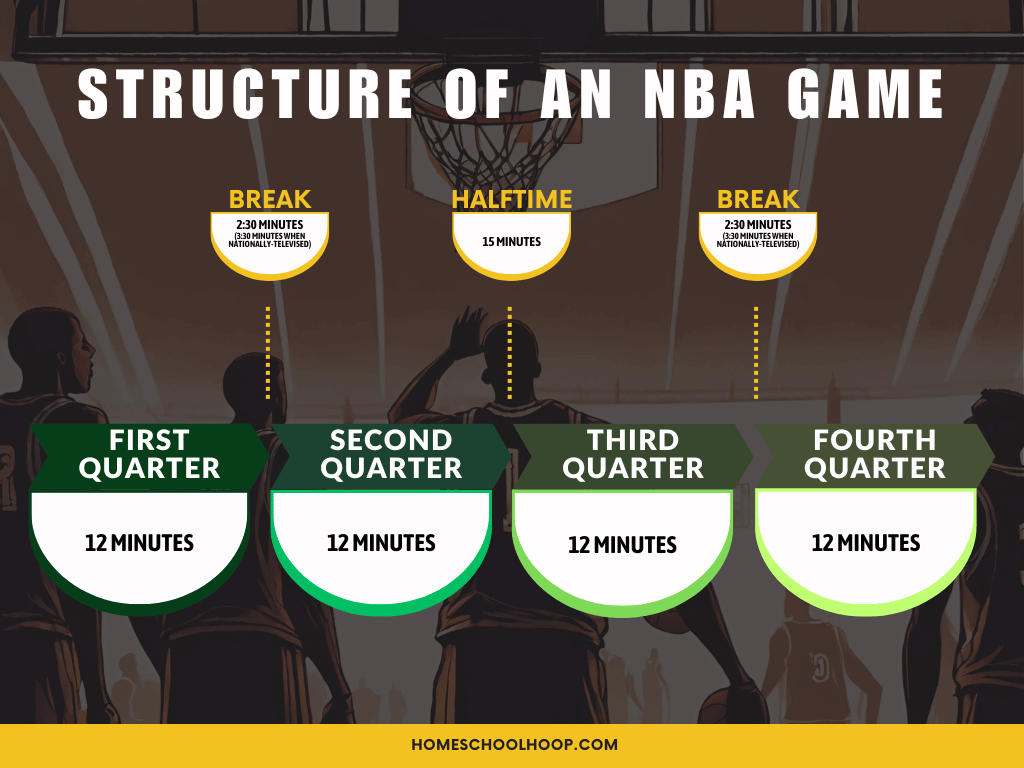 STRUCTURE OF AN NBA GAME

BREAK
2:30 MINUTES
(3:30 MINUTES WHEN NATIONALLY-TELEVISED)

HALFTIME
15 MINUTES

BREAK
2:30 MINUTES
(3:30 MINUTES WHEN NATIONALLY-TELEVISED)

FIRST QUARTER
12 MINUTES

SECOND QUARTER
12 MINUTES

THIRD QUARTER
12 MINUTES

FOURTH QUARTER
12 MINUTES

HOMESCHOOLHOOP.COM